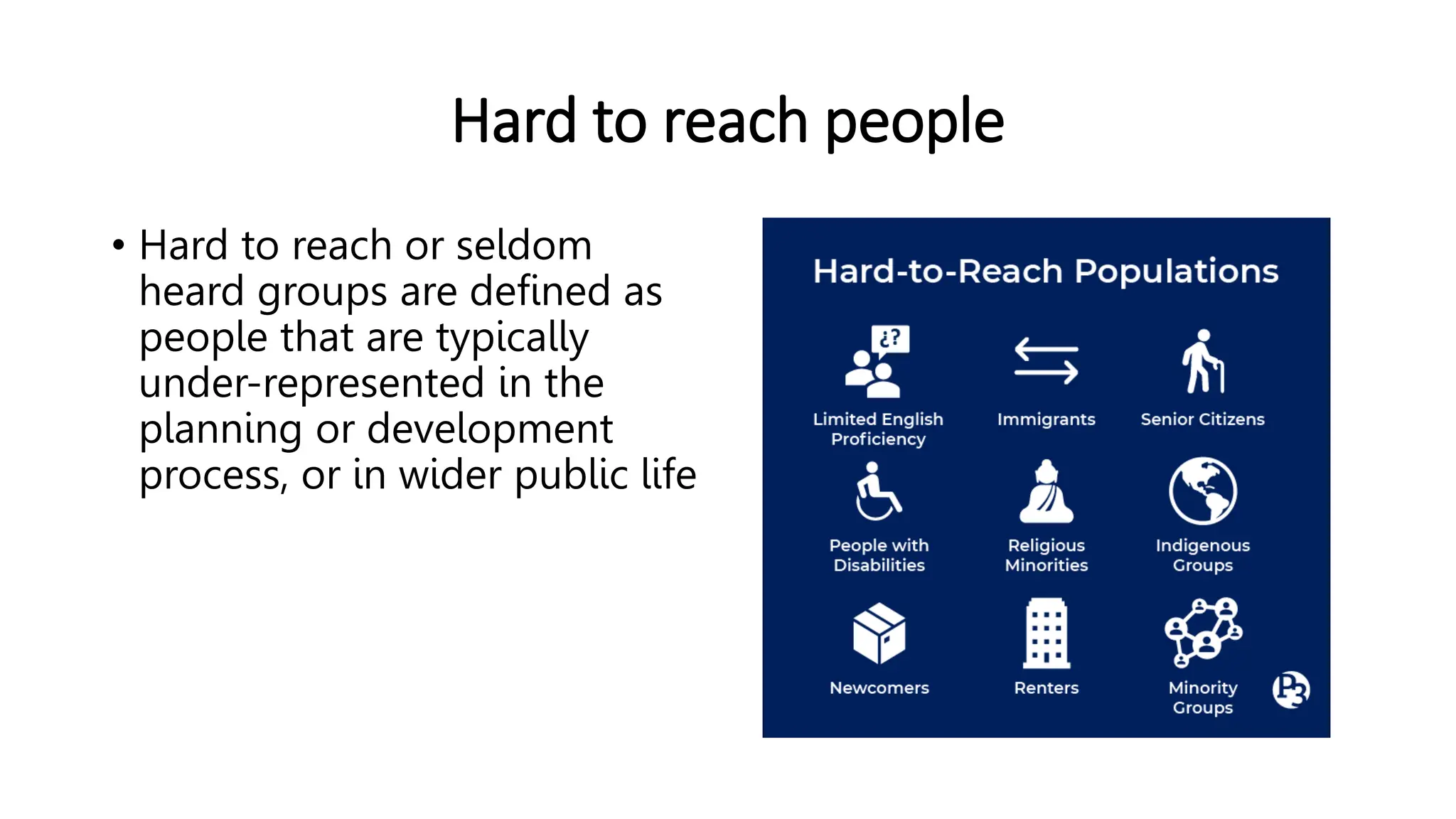 Hard to reach people

• Hard to reach or seldom heard groups are defined as people that are typically under-represented in the planning or development process, or in wider public life

Hard-to-Reach Populations

¿?

Limited English Proficiency

Immigrants

Senior Citizens

People with Disabilities

Religious Minorities

Indigenous Groups

Newcomers

Renters

Minority Groups

P3